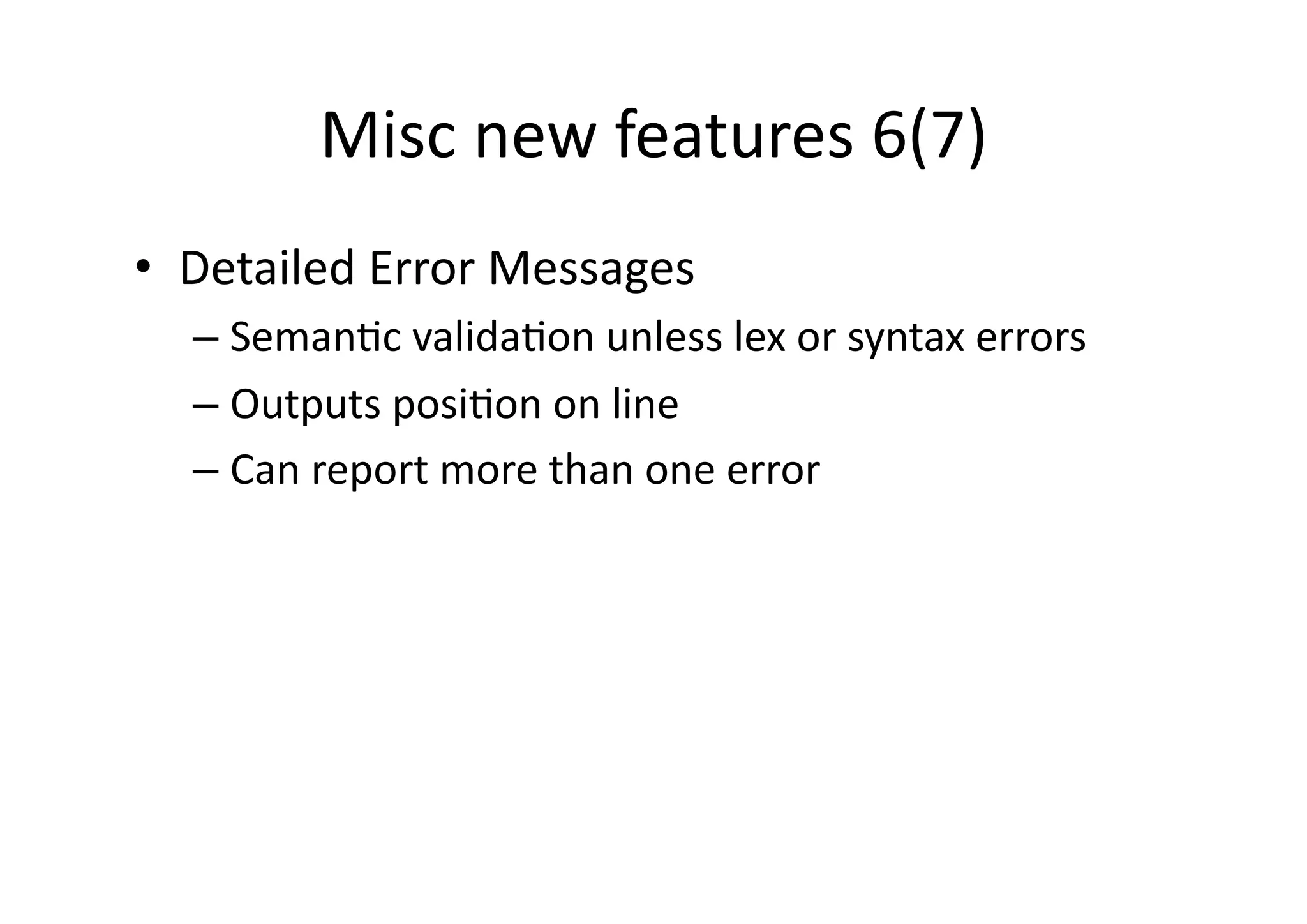 Misc new features 6(7)

• Detailed Error Messages
– Semantic validation unless lex or syntax errors
– Outputs position on line
– Can report more than one error